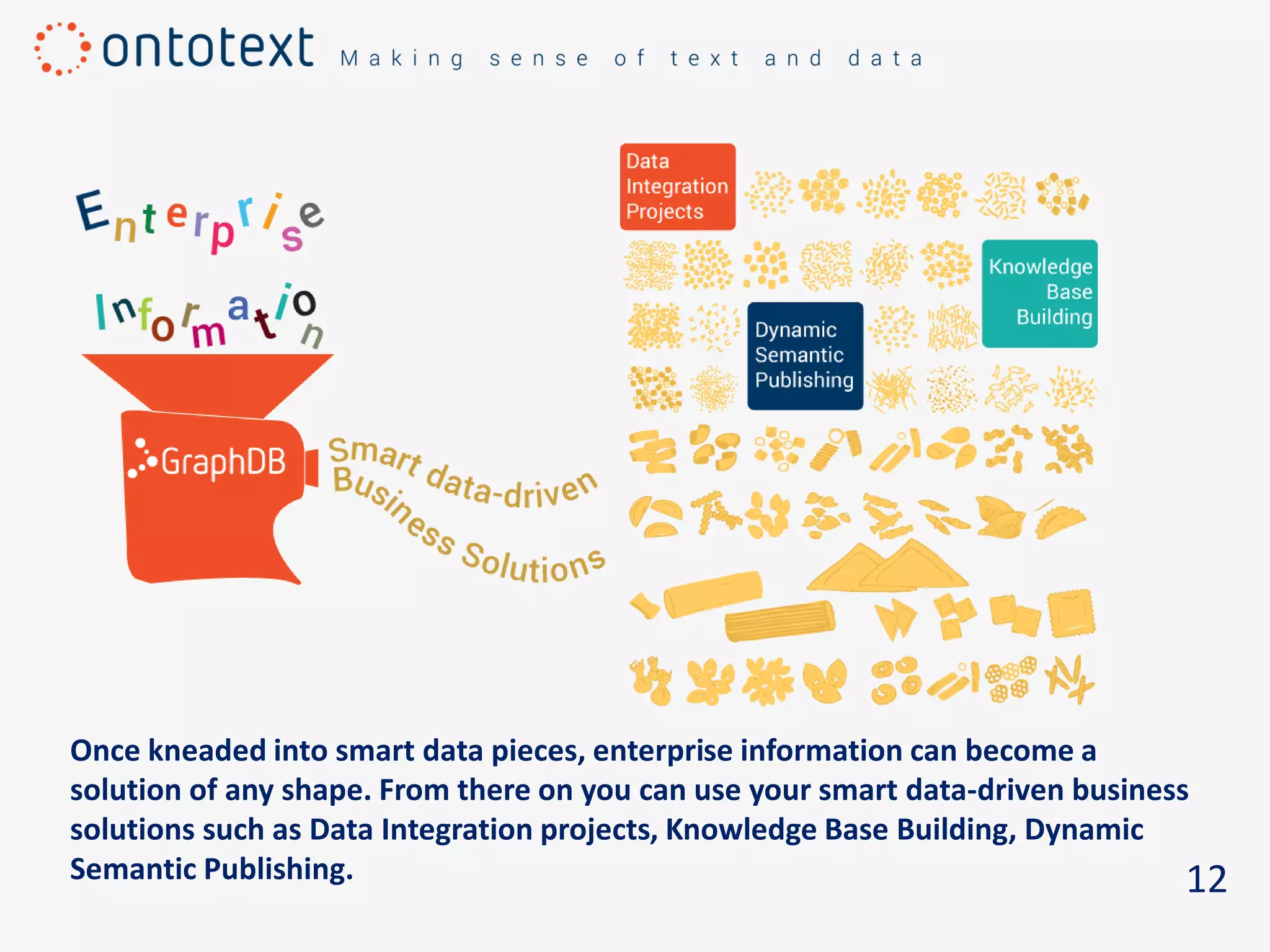 ontotext Making sense of text and data

Enterprise

Information

GraphDB

Smart data-driven Business Solutions

Data Integration Projects

Knowledge Base Building

Dynamic Semantic Publishing

Once kneaded into smart data pieces, enterprise information can become a solution of any shape. From there on you can use your smart data-driven business solutions such as Data Integration projects, Knowledge Base Building, Dynamic Semantic Publishing.

12